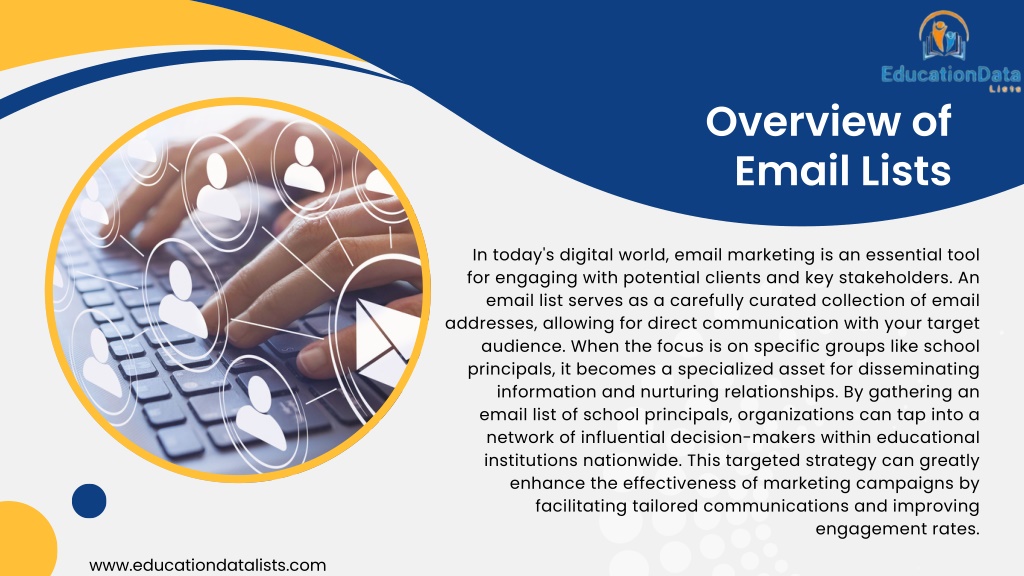 EducationData
Lists

Overview of Email Lists

In today's digital world, email marketing is an essential tool for engaging with potential clients and key stakeholders. An email list serves as a carefully curated collection of email addresses, allowing for direct communication with your target audience. When the focus is on specific groups like school principals, it becomes a specialized asset for disseminating information and nurturing relationships. By gathering an email list of school principals, organizations can tap into a network of influential decision-makers within educational institutions nationwide. This targeted strategy can greatly enhance the effectiveness of marketing campaigns by facilitating tailored communications and improving engagement rates.

www.educationdatalists.com